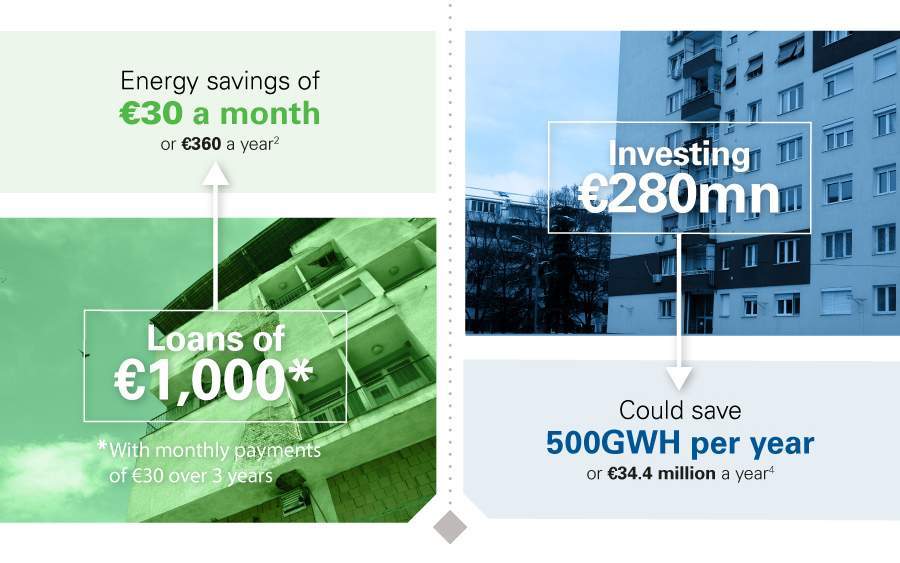 Energy savings of
€30 a month
or €360 a year$^2$

Loans of
€1,000*

*With monthly payments of €30 over 3 years

Investing
€280mn

Could save
500GWH per year
or €34.4 million a year$^4$